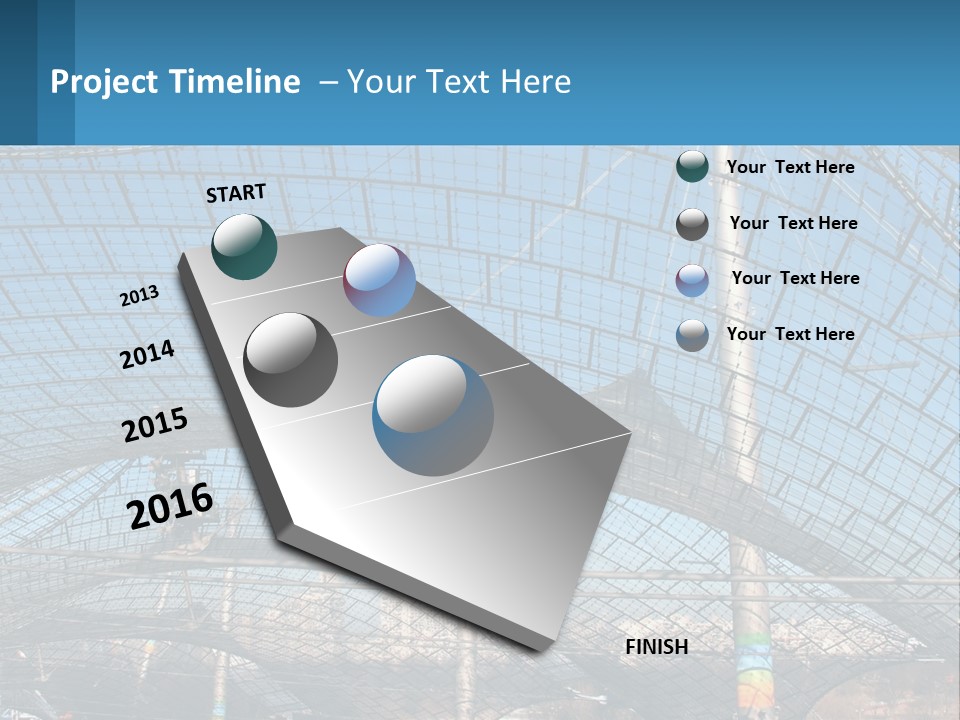 Project Timeline – Your Text Here

START

2013

2014

2015

2016

FINISH

Your Text Here

Your Text Here

Your Text Here

Your Text Here